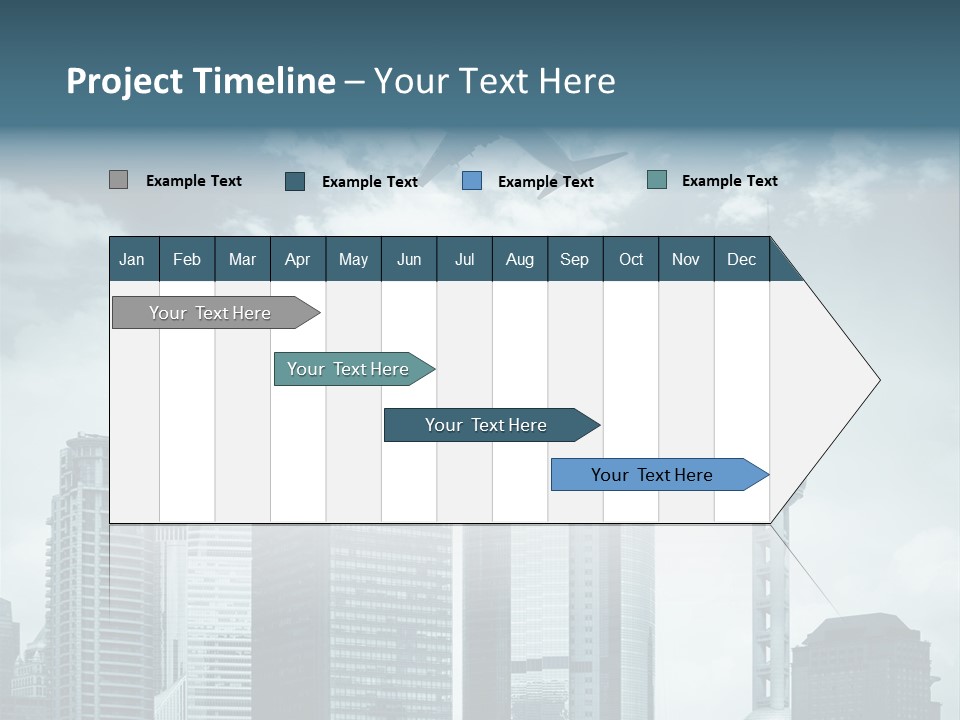 Project Timeline – Your Text Here

Example Text
Example Text
Example Text
Example Text

| Jan | Feb | Mar | Apr | May | Jun | Jul | Aug | Sep | Oct | Nov | Dec |
|---|---|---|---|---|---|---|---|---|---|---|---|

Your Text Here

Your Text Here

Your Text Here

Your Text Here